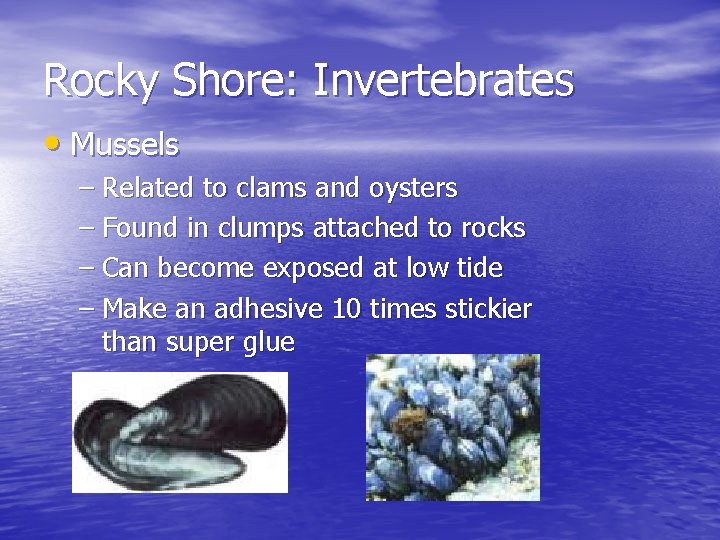 Rocky Shore: Invertebrates

• Mussels

– Related to clams and oysters
– Found in clumps attached to rocks
– Can become exposed at low tide
– Make an adhesive 10 times stickier than super glue